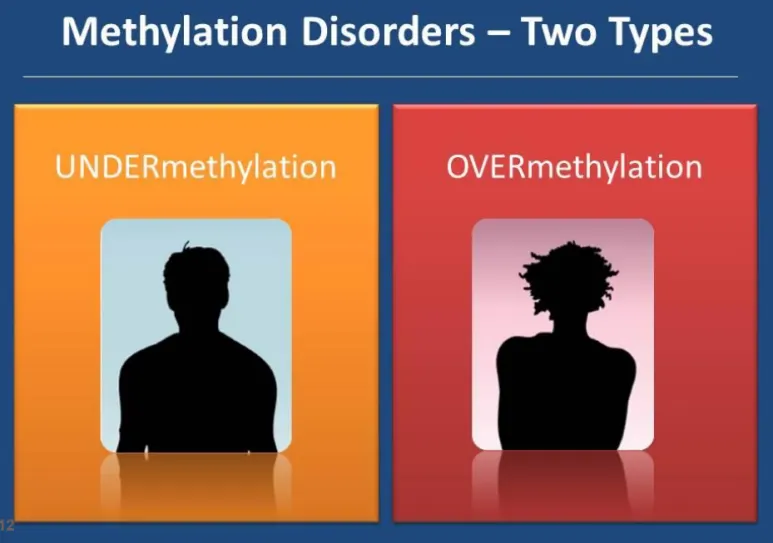 Methylation Disorders – Two Types

UNDERmethylation

OVERmethylation

12